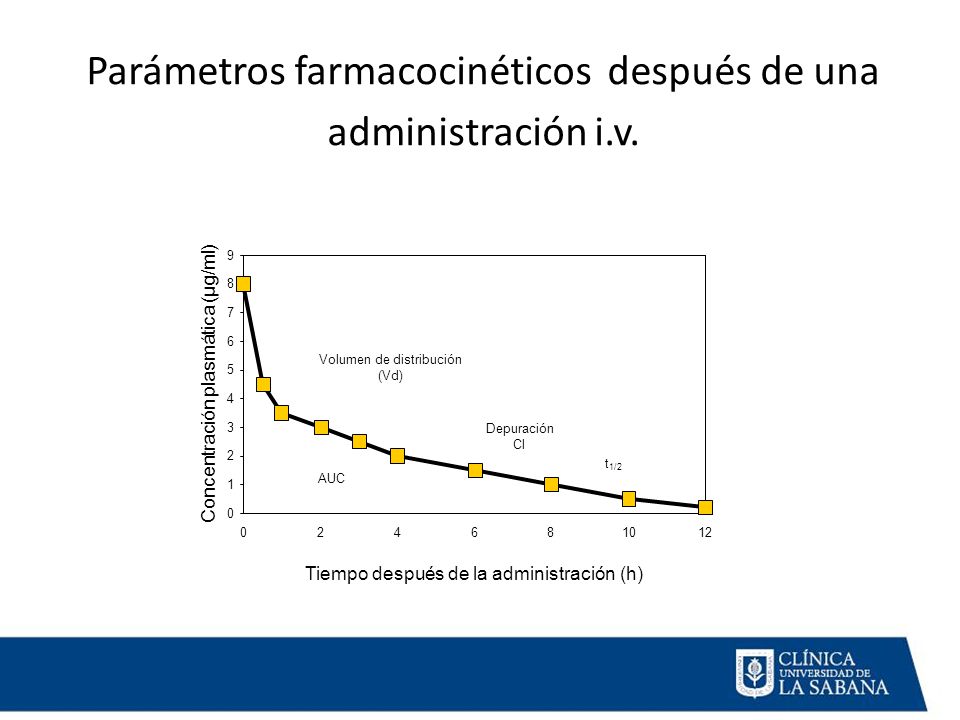 Parámetros farmacocinéticos después de una administración i.v.

Concentración plasmática (µg/ml)

9
8
7
6
5
4
3
2
1
0

Volumen de distribución (Vd)

Depuración Cl

$t_{1/2}$

AUC

0 2 4 6 8 10 12

Tiempo después de la administración (h)

CLÍNICA UNIVERSIDAD DE LA SABANA